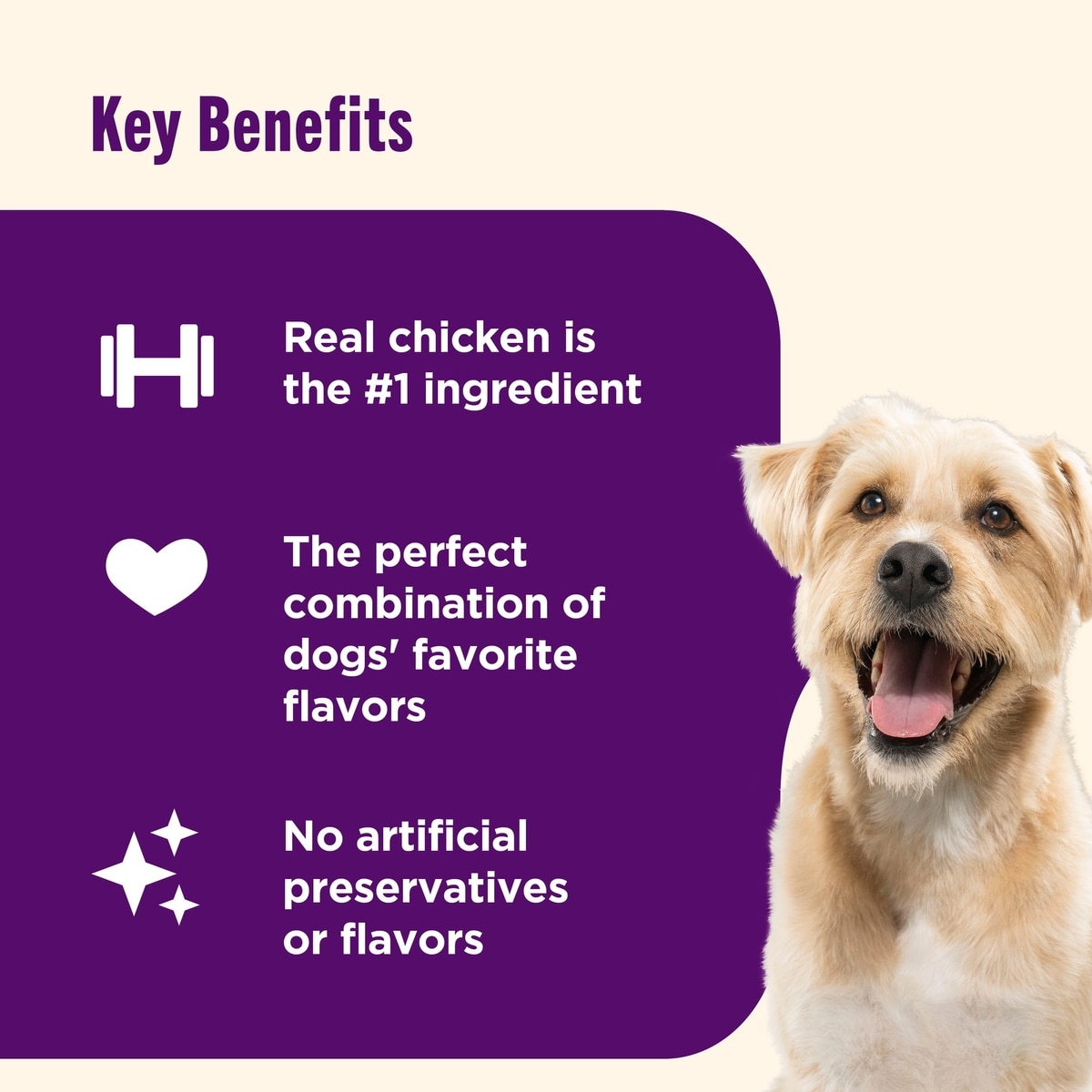 Key Benefits

Real chicken is the #1 ingredient

The perfect combination of dogs' favorite flavors

No artificial preservatives or flavors